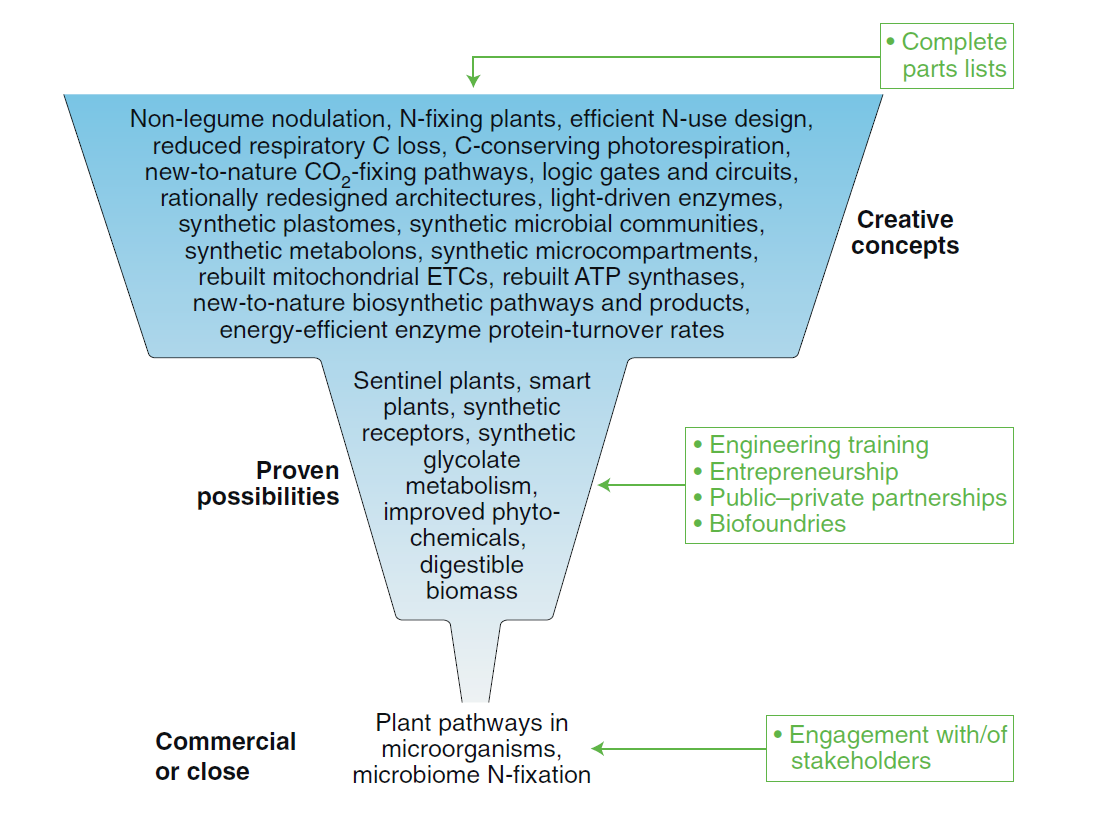 • Complete parts lists

Non-legume nodulation, N-fixing plants, efficient N-use design, reduced respiratory C loss, C-conserving photorespiration, new-to-nature $CO_2$-fixing pathways, logic gates and circuits, rationally redesigned architectures, light-driven enzymes, synthetic plastomes, synthetic microbial communities, synthetic metabolons, synthetic microcompartments, rebuilt mitochondrial ETCs, rebuilt ATP synthases, new-to-nature biosynthetic pathways and products, energy-efficient enzyme protein-turnover rates

Creative concepts

Proven possibilities

Sentinel plants, smart plants, synthetic receptors, synthetic glycolate metabolism, improved phytochemicals, digestible biomass

• Engineering training
• Entrepreneurship
• Public–private partnerships
• Biofoundries

Commercial or close

Plant pathways in microorganisms, microbiome N-fixation

• Engagement with/of stakeholders